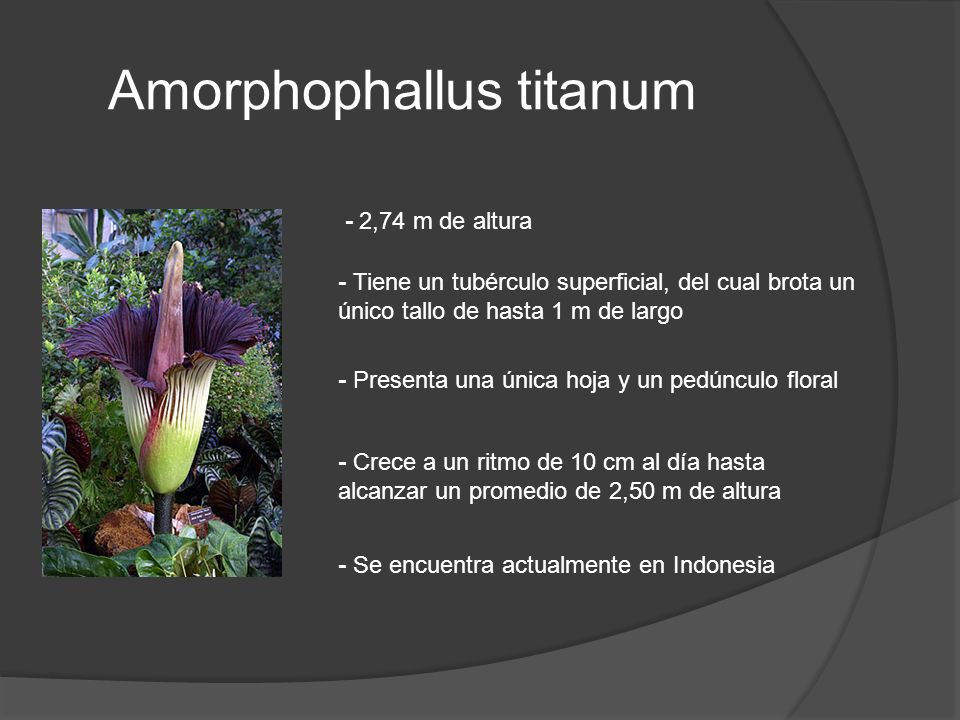 Amorphophallus titanum

- 2,74 m de altura

- Tiene un tubérculo superficial, del cual brota un único tallo de hasta 1 m de largo

- Presenta una única hoja y un pedúnculo floral

- Crece a un ritmo de 10 cm al día hasta alcanzar un promedio de 2,50 m de altura

- Se encuentra actualmente en Indonesia